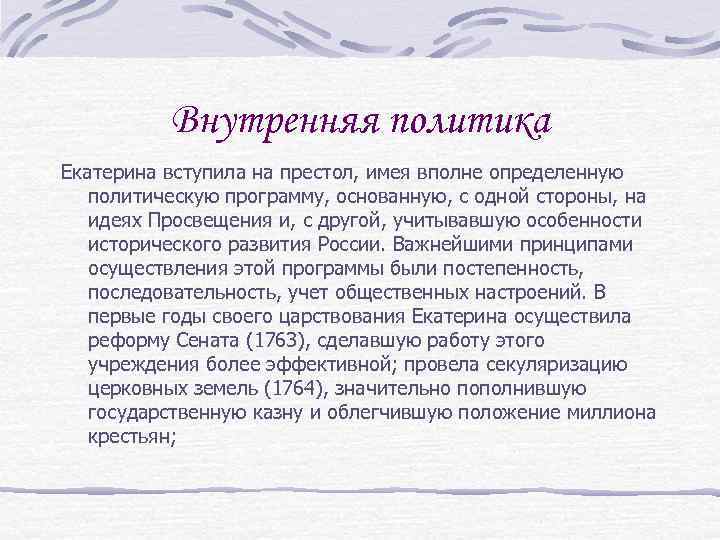 Внутренняя политика

Екатерина вступила на престол, имея вполне определенную политическую программу, основанную, с одной стороны, на идеях Просвещения и, с другой, учитывавшую особенности исторического развития России. Важнейшими принципами осуществления этой программы были постепенность, последовательность, учет общественных настроений. В первые годы своего царствования Екатерина осуществила реформу Сената (1763), сделавшую работу этого учреждения более эффективной; провела секуляризацию церковных земель (1764), значительно пополнившую государственную казну и облегчившую положение миллиона крестьян;